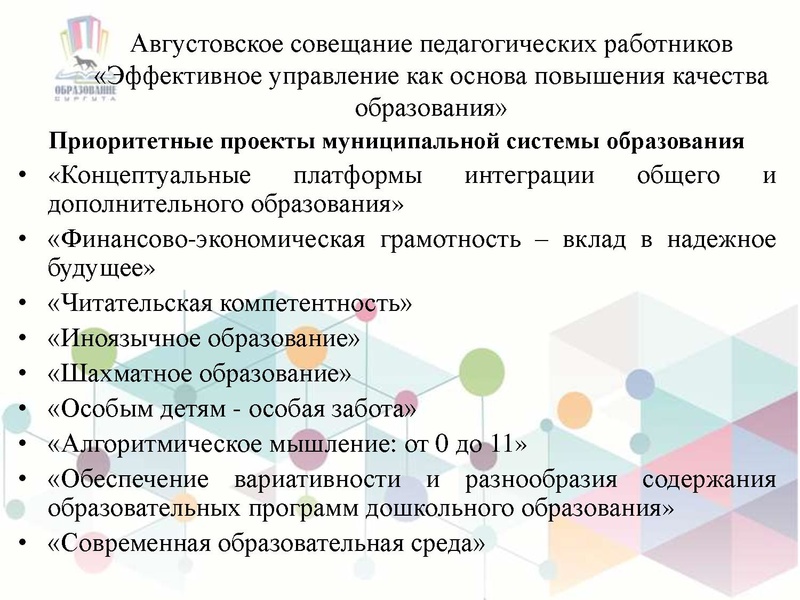 ОБРАЗОВАНИЕ
СУРГУТА

Августовское совещание педагогических работников «Эффективное управление как основа повышения качества образования»

Приоритетные проекты муниципальной системы образования

• «Концептуальные платформы интеграции общего и дополнительного образования»
• «Финансово-экономическая грамотность – вклад в надежное будущее»
• «Читательская компетентность»
• «Иноязычное образование»
• «Шахматное образование»
• «Особым детям - особая забота»
• «Алгоритмическое мышление: от 0 до 11»
• «Обеспечение вариативности и разнообразия содержания образовательных программ дошкольного образования»
• «Современная образовательная среда»